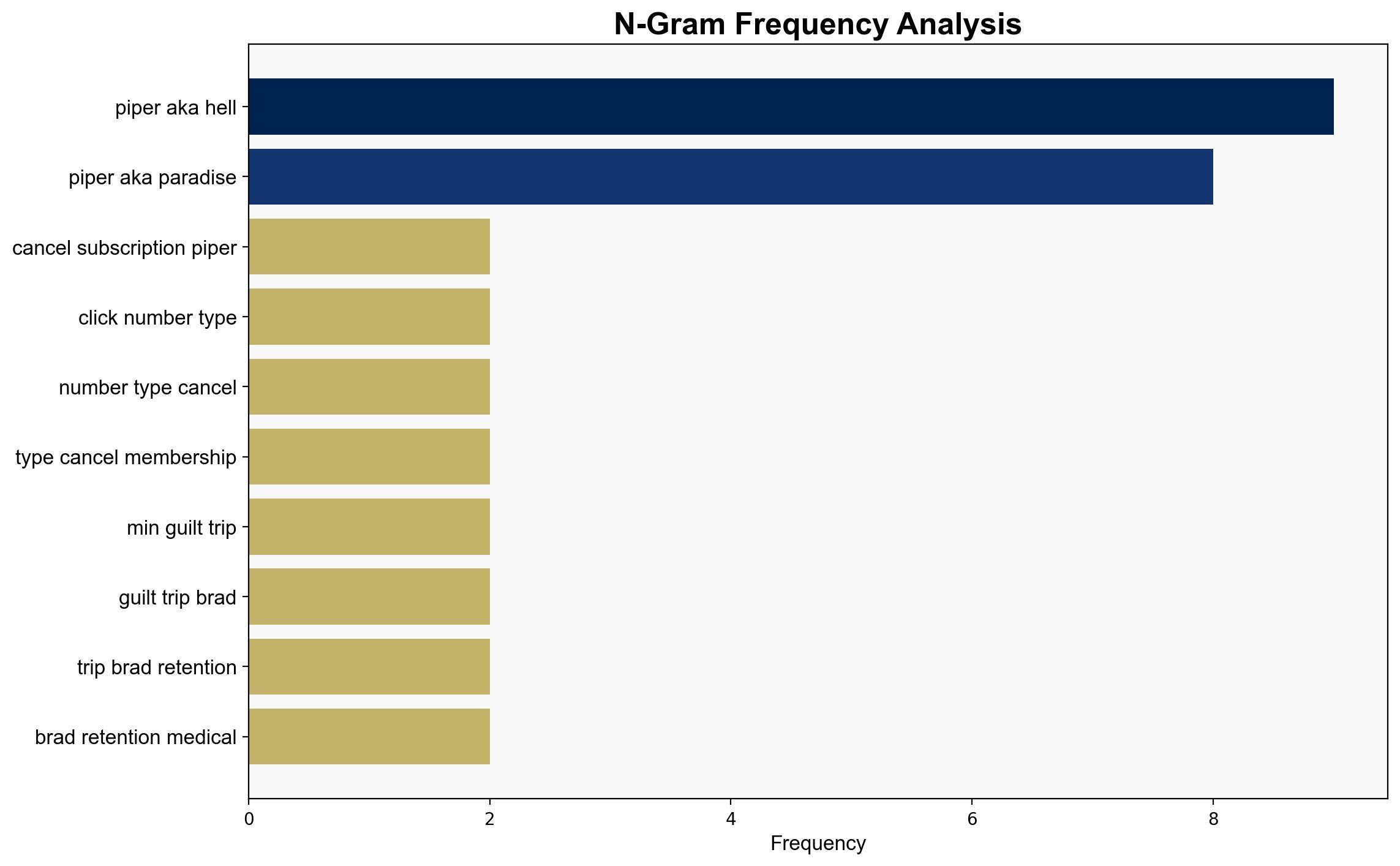 N-Gram Frequency Analysis

piper aka hell
piper aka paradise
cancel subscription piper
click number type
number type cancel
type cancel membership
min guilt trip
guilt trip brad
trip brad retention
brad retention medical

0
2
4
6
8
Frequency